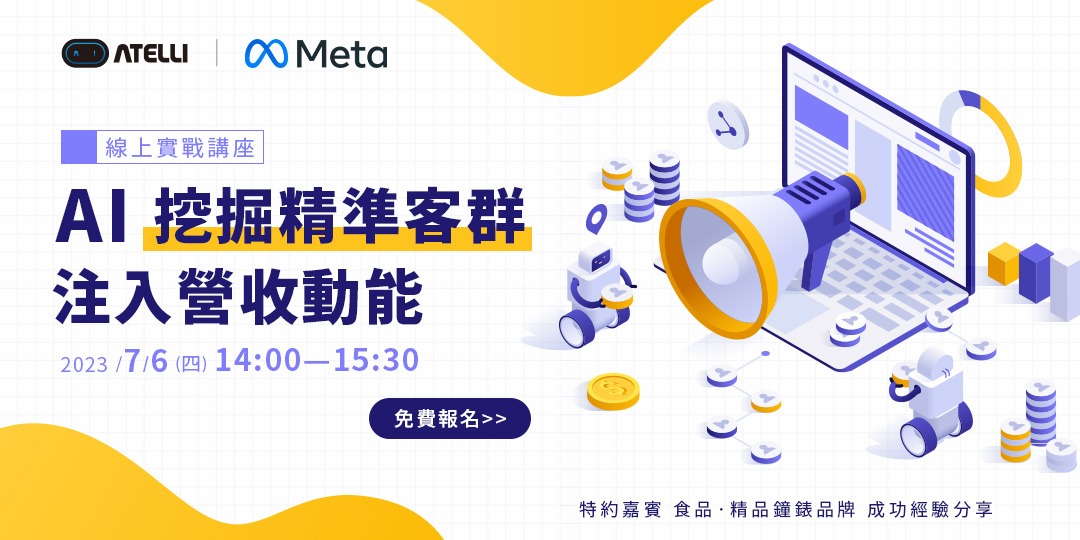 ATELLI | Meta

線上實戰講座

AI 挖掘精準客群
注入營收動能

2023 /7/6 (四) 14:00—15:30

免費報名>>

特約嘉賓 食品 · 精品鐘錶品牌 成功經驗分享